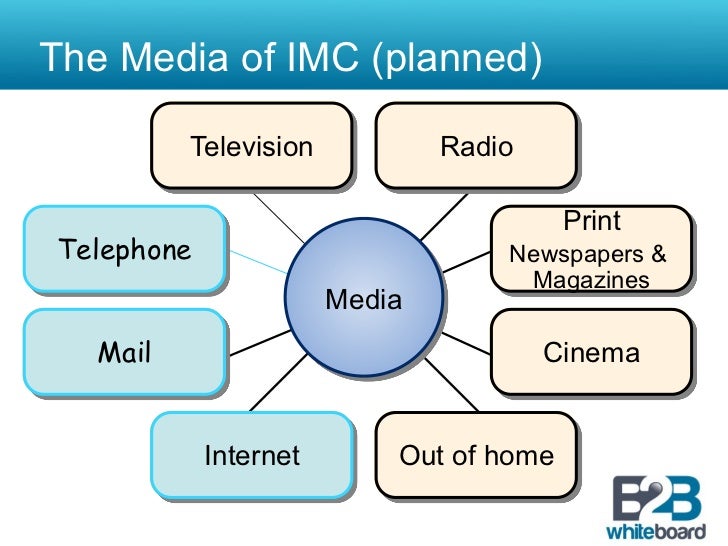 The Media of IMC (planned)

Television

Radio

Telephone

Print
Newspapers & Magazines

Media

Mail

Cinema

Internet

Out of home

B2B
whiteboard